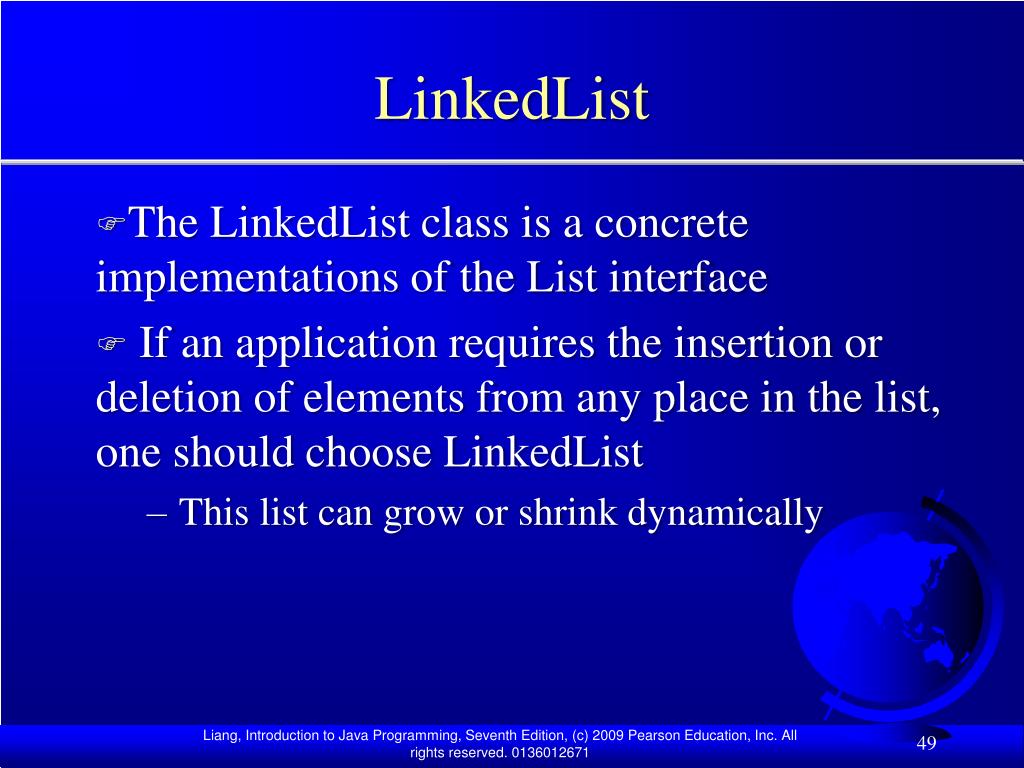 LinkedList

☞The LinkedList class is a concrete implementations of the List interface

☞ If an application requires the insertion or deletion of elements from any place in the list, one should choose LinkedList

– This list can grow or shrink dynamically

Liang, Introduction to Java Programming, Seventh Edition, (c) 2009 Pearson Education, Inc. All rights reserved. 0136012671

49